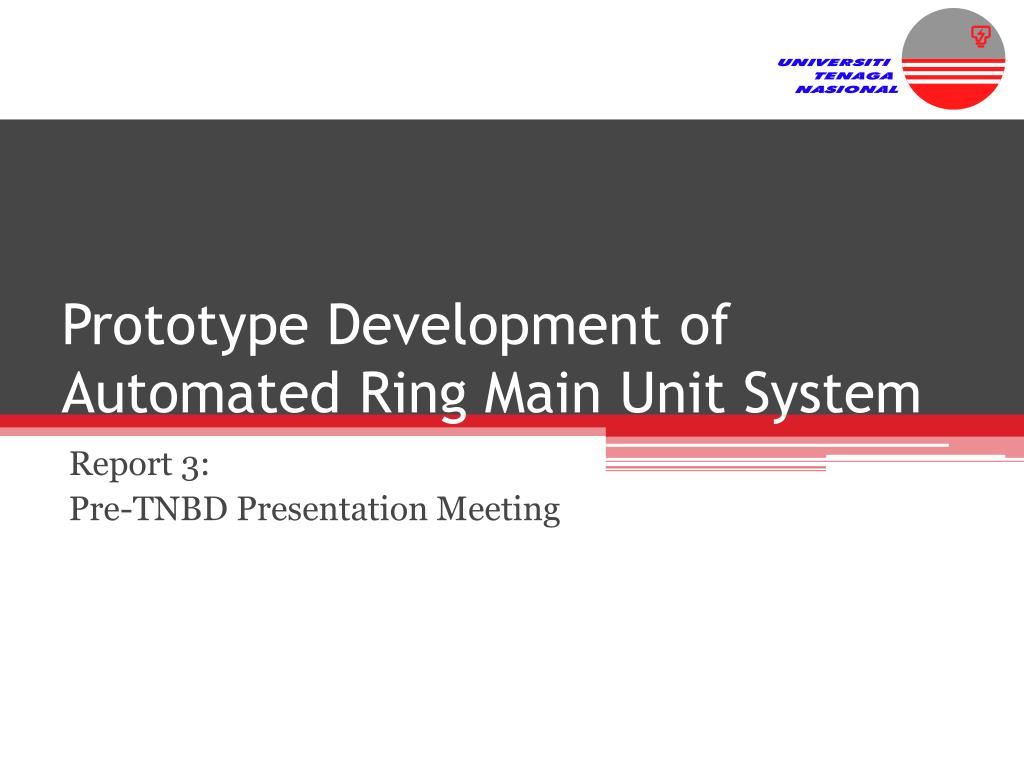 UNIVERSITI
TENAGA
NASIONAL

Prototype Development of Automated Ring Main Unit System

Report 3:
Pre-TNBD Presentation Meeting